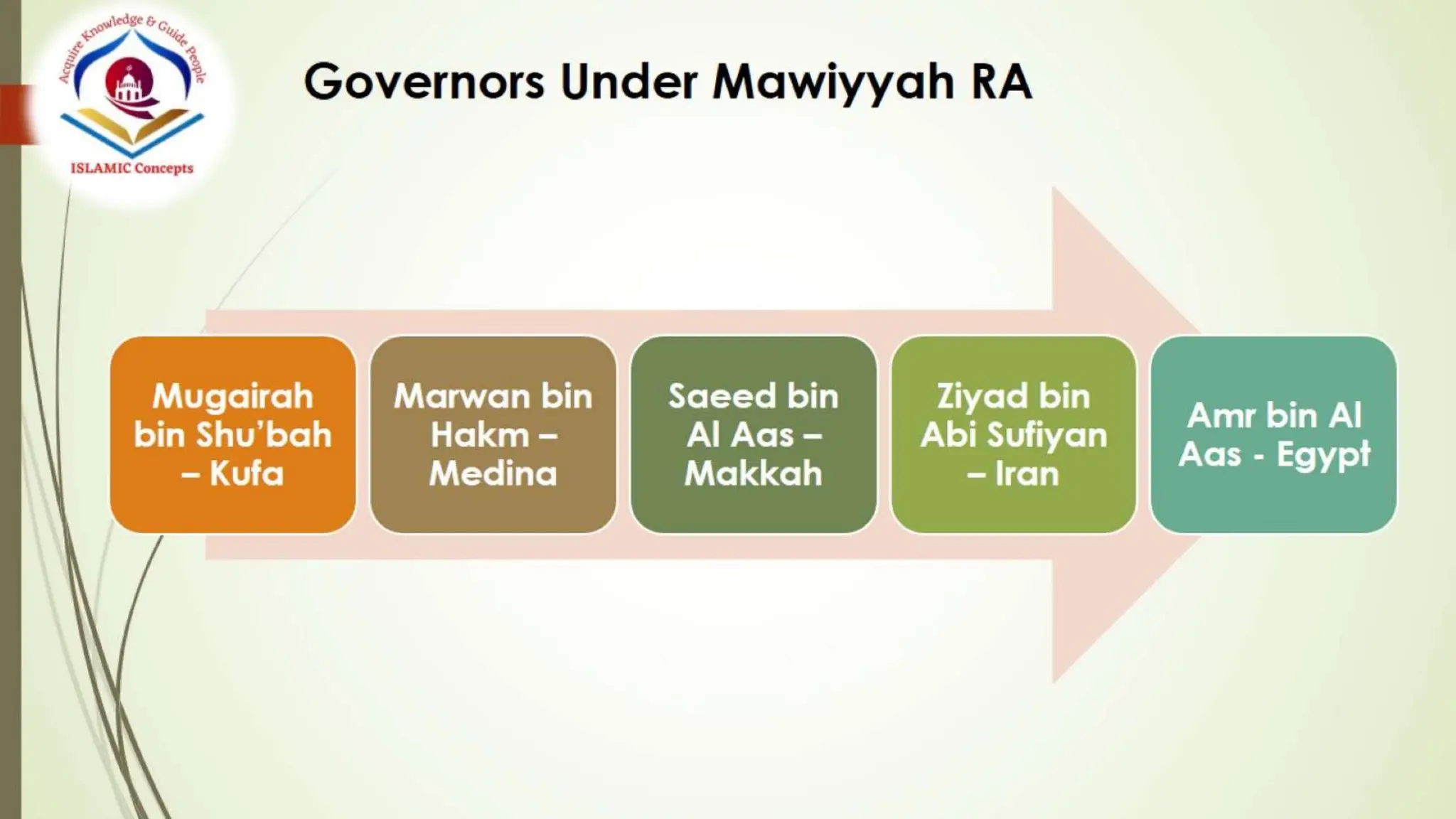 Acquire Knowledge & Guide People

ISLAMIC Concepts

Governors Under Mawiyyah RA

Mugairah bin Shu'bah – Kufa

Marwan bin Hakm – Medina

Saeed bin Al Aas – Makkah

Ziyad bin Abi Sufiyan – Iran

Amr bin Al Aas - Egypt